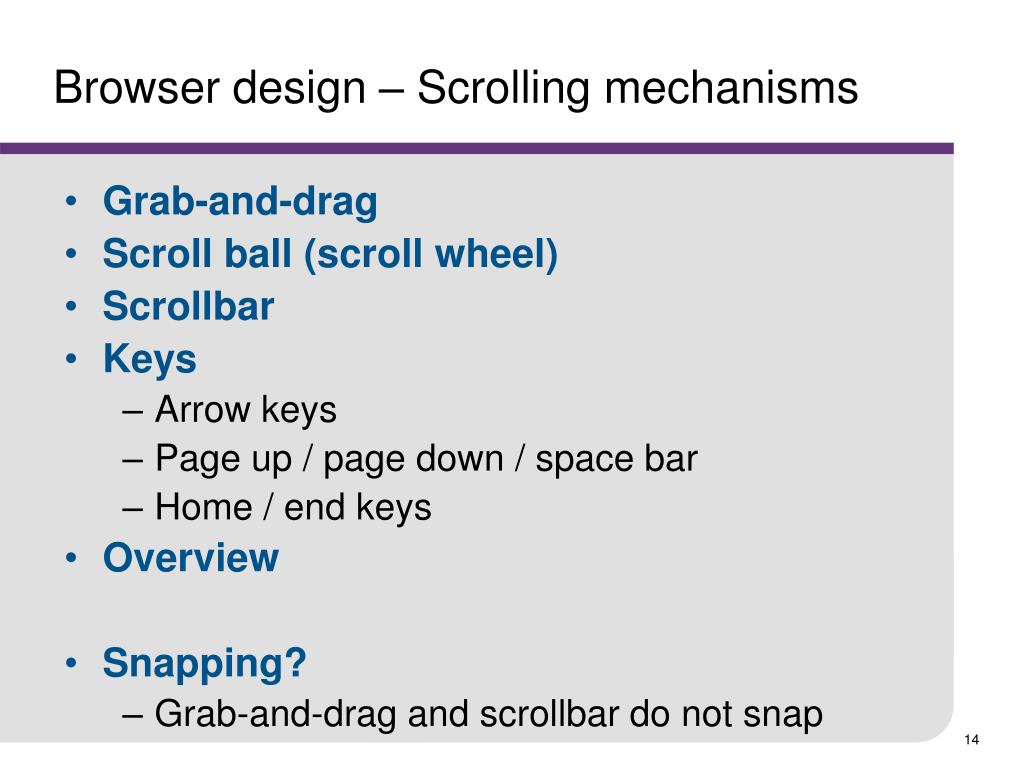 Browser design – Scrolling mechanisms

• Grab-and-drag
• Scroll ball (scroll wheel)
• Scrollbar
• Keys
– Arrow keys
– Page up / page down / space bar
– Home / end keys
• Overview

• Snapping?
– Grab-and-drag and scrollbar do not snap

14